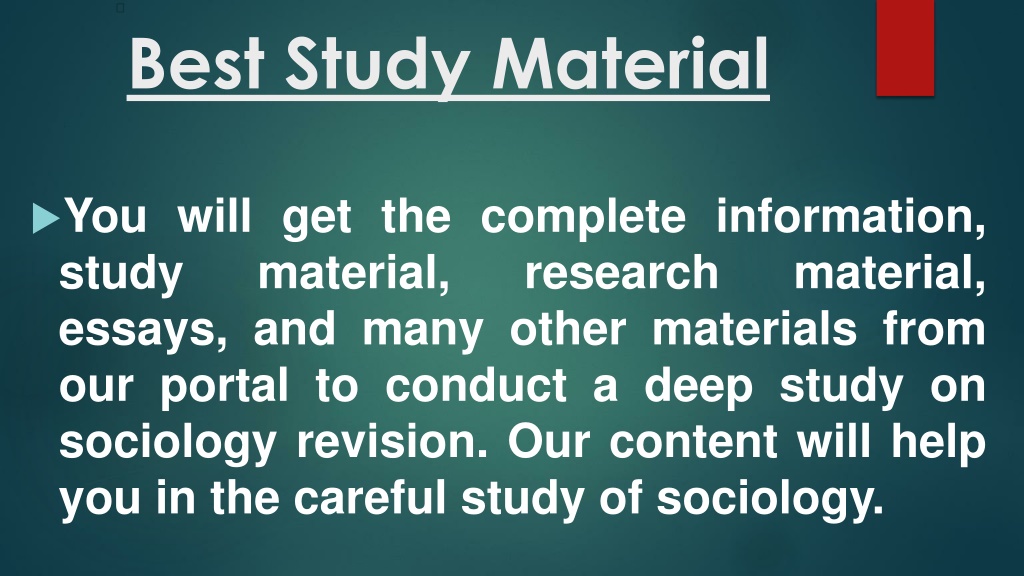 Best Study Material

You will get the complete information, study material, research material, essays, and many other materials from our portal to conduct a deep study on sociology revision. Our content will help you in the careful study of sociology.